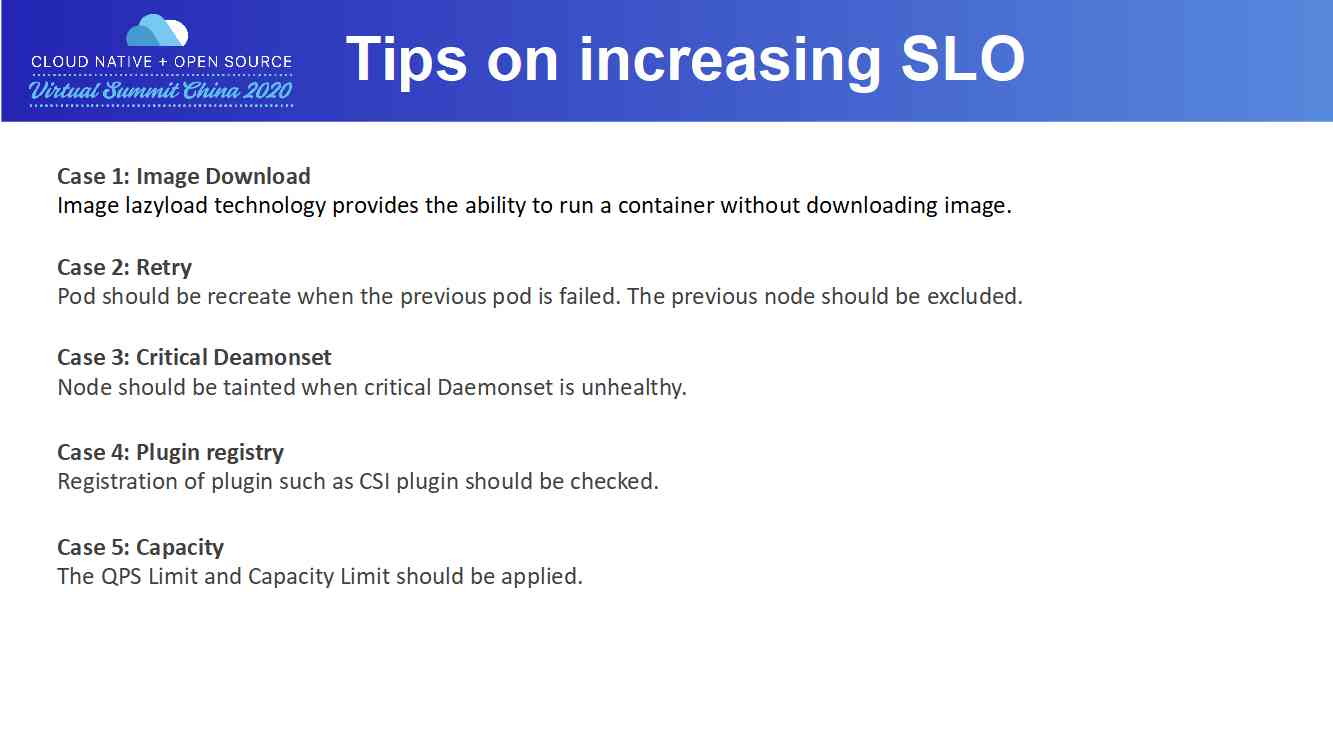 CLOUD NATIVE + OPEN SOURCE
Virtual Summit China 2020

Tips on increasing SLO

Case 1: Image Download
Image lazyload technology provides the ability to run a container without downloading image.

Case 2: Retry
Pod should be recreate when the previous pod is failed. The previous node should be excluded.

Case 3: Critical Deamonset
Node should be tainted when critical Daemonset is unhealthy.

Case 4: Plugin registry
Registration of plugin such as CSI plugin should be checked.

Case 5: Capacity
The QPS Limit and Capacity Limit should be applied.